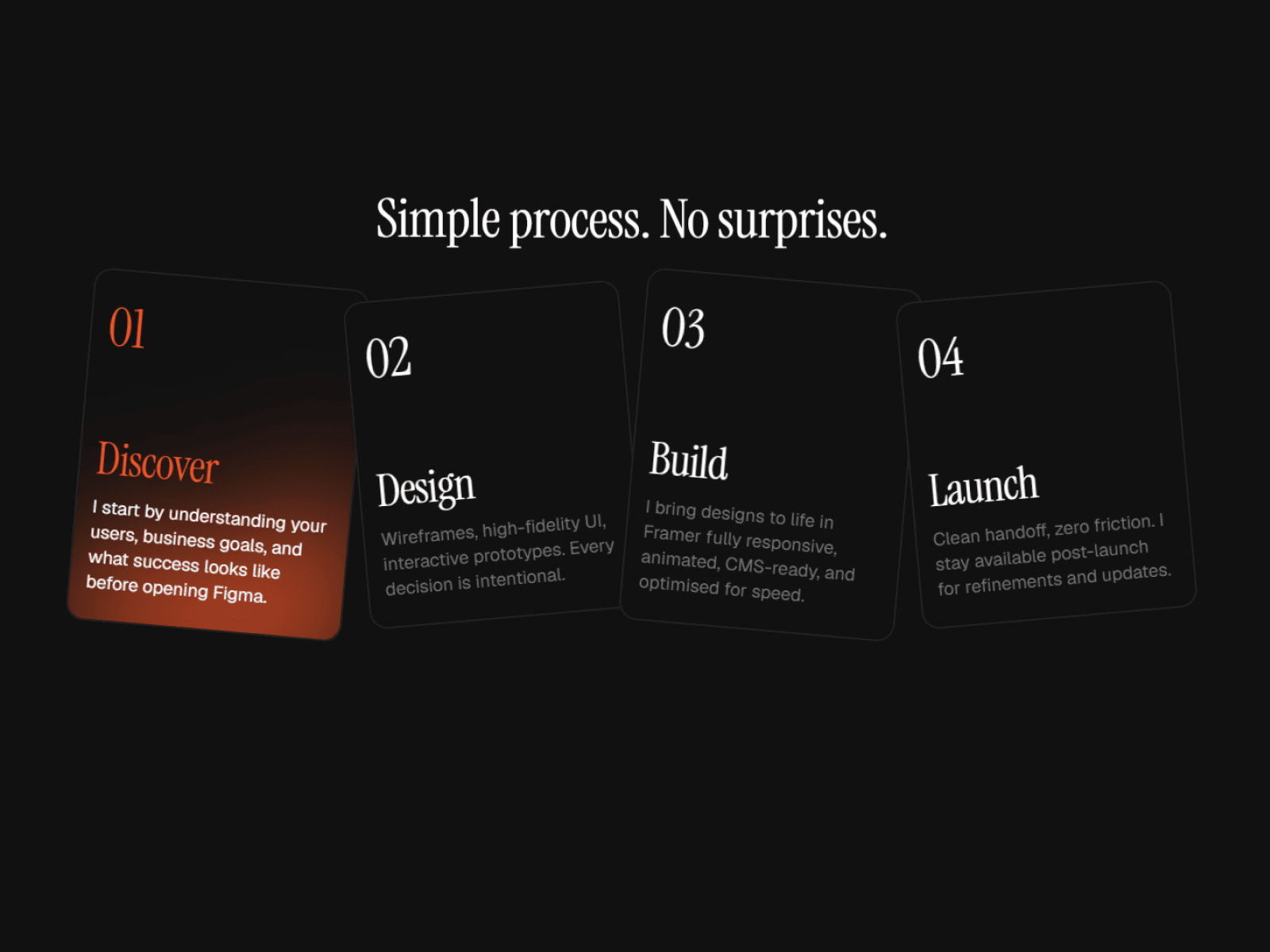 Simple process. No surprises.

01

Discover

I start by understanding your users, business goals, and what success looks like before opening Figma.

02

Design

Wireframes, high-fidelity UI, interactive prototypes. Every decision is intentional.

03

Build

I bring designs to life in Framer fully responsive, animated, CMS-ready, and optimised for speed.

04

Launch

Clean handoff, zero friction. I stay available post-launch for refinements and updates.